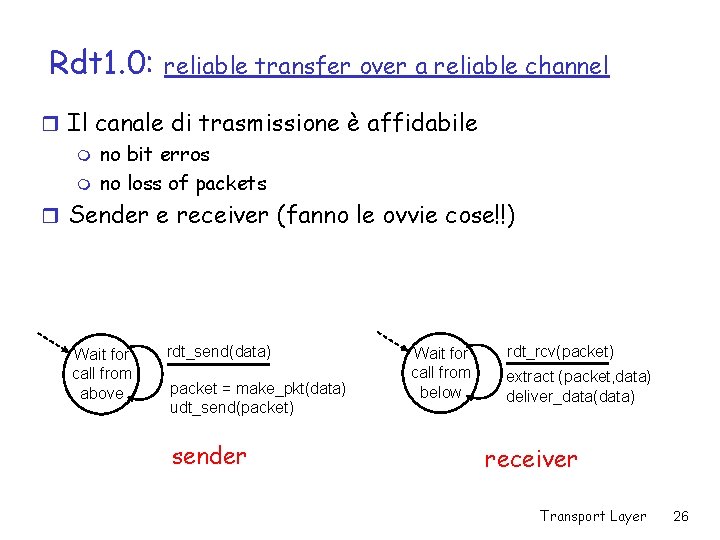 Rdt1.0: reliable transfer over a reliable channel

Il canale di trasmissione è affidabile
no bit erros
no loss of packets

Sender e receiver (fanno le ovvie cose!!)

Wait for call from above

rdt_send(data)

packet = make_pkt(data)
udt_send(packet)

sender

Wait for call from below

rdt_rcv(packet)

extract (packet,data)
deliver_data(data)

receiver

Transport Layer 26